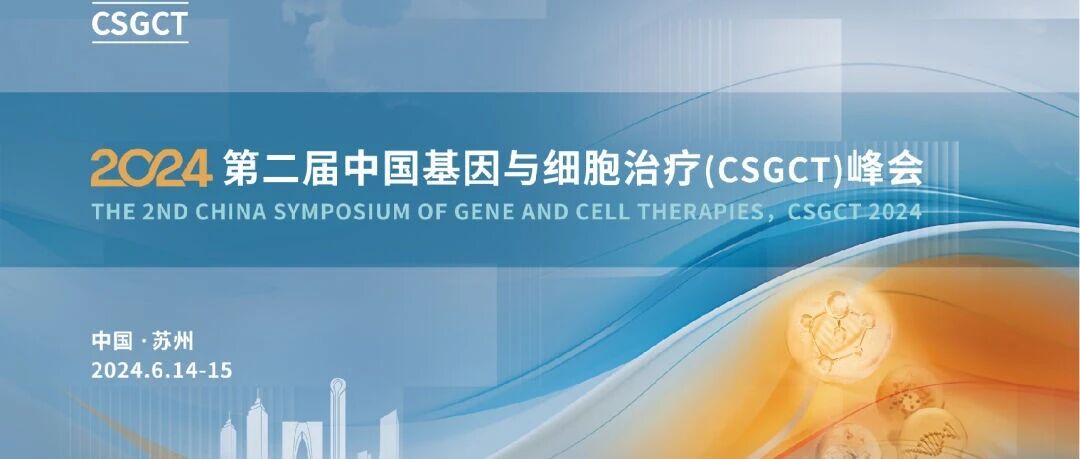 CSGCT

2024 第二届中国基因与细胞治疗(CSGCT)峰会
THE 2ND CHINA SYMPOSIUM OF GENE AND CELL THERAPIES，CSGCT 2024

中国 · 苏州
2024.6.14-15